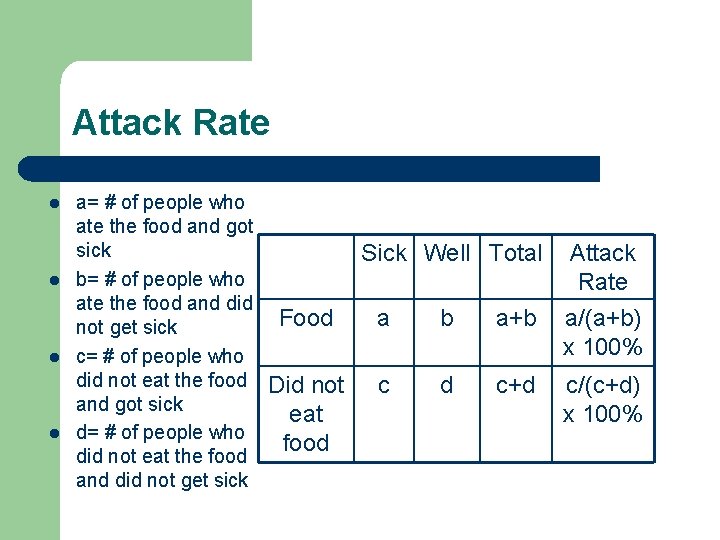 Attack Rate

- a= # of people who ate the food and got sick
- b= # of people who ate the food and did not get sick
- c= # of people who did not eat the food and got sick
- d= # of people who did not eat the food and did not get sick

| | Sick | Well | Total | Attack Rate |
|---|---|---|---|---|
| Food | a | b | a+b | a/(a+b) x 100% |
| Did not eat food | c | d | c+d | c/(c+d) x 100% |